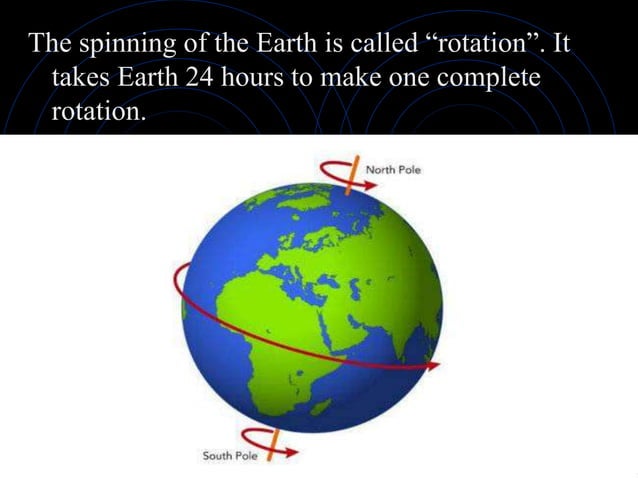 The spinning of the Earth is called “rotation”. It takes Earth 24 hours to make one complete rotation.

North Pole

South Pole